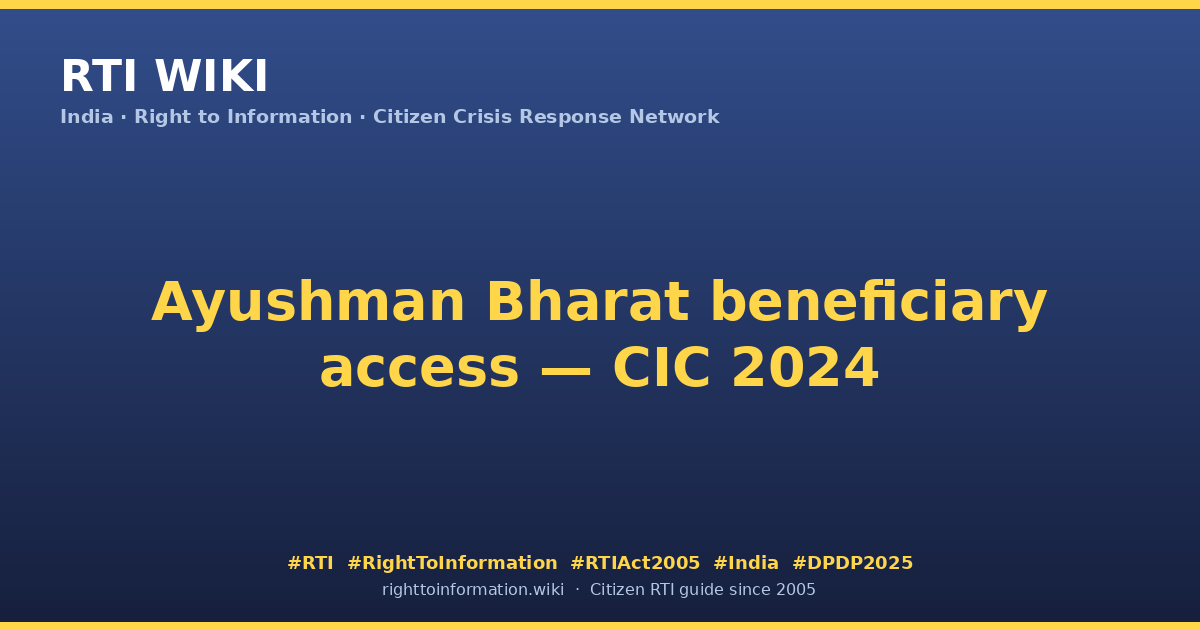 RTI WIKI

India · Right to Information · Citizen Crisis Response Network

Ayushman Bharat beneficiary access — CIC 2024

#RTI #RightToInformation #RTIAct2005 #India #DPDP2025

righttoinformation.wiki · Citizen RTI guide since 2005